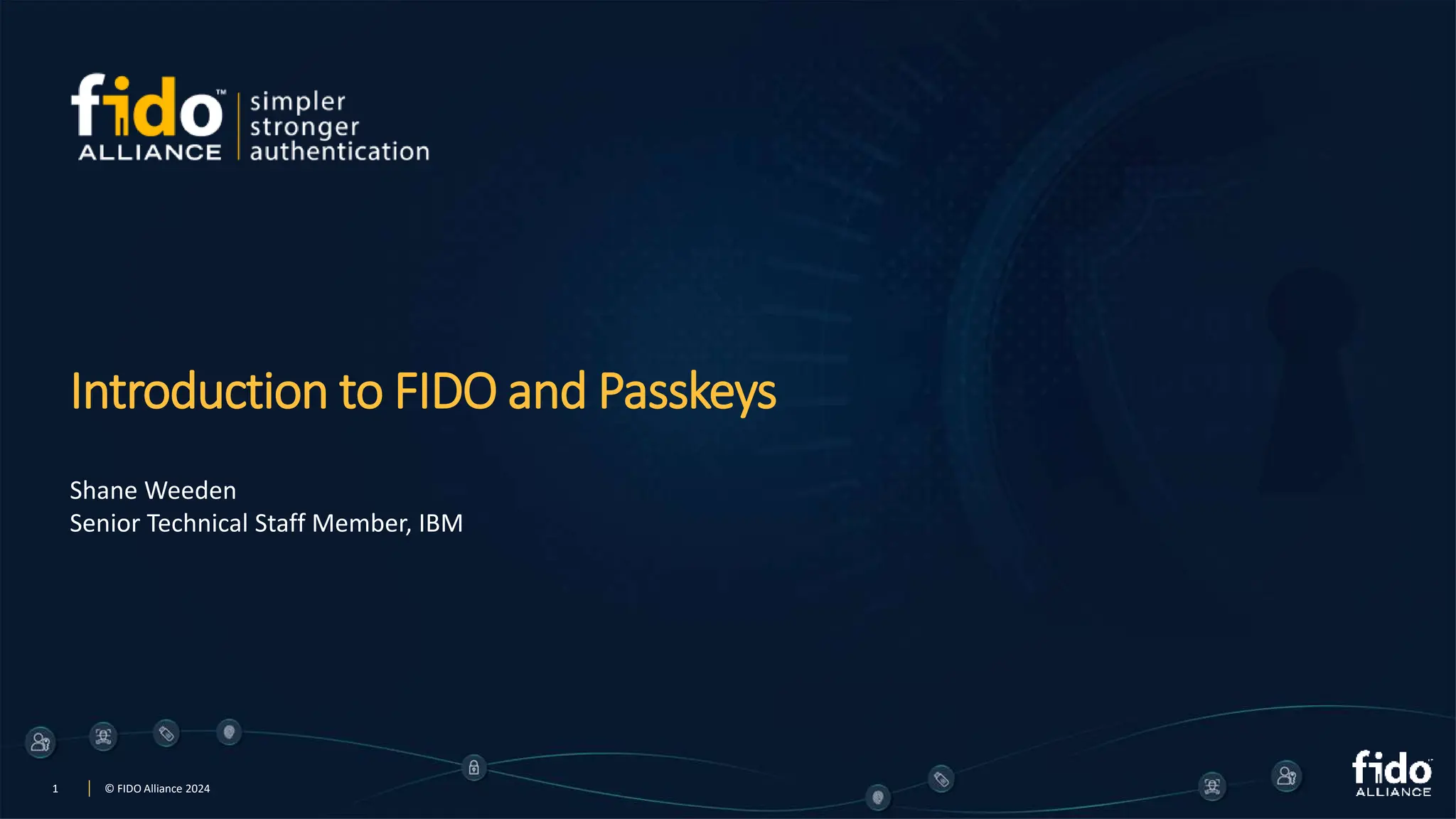 fido™ ALLIANCE simpler stronger authentication

Introduction to FIDO and Passkeys

Shane Weeden
Senior Technical Staff Member, IBM

1 © FIDO Alliance 2024

fido™ ALLIANCE